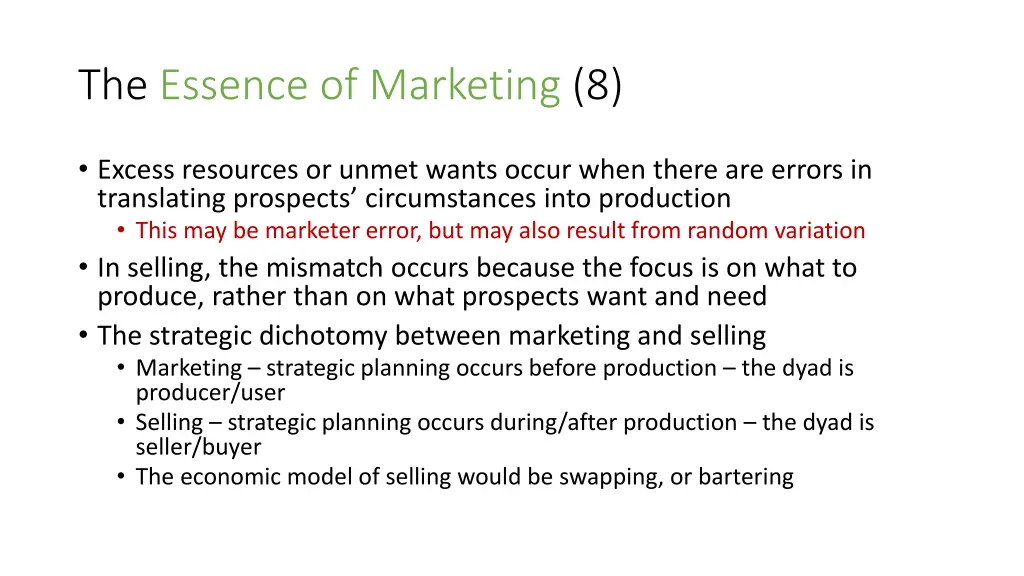 The Essence of Marketing (8)

• Excess resources or unmet wants occur when there are errors in translating prospects' circumstances into production
  • This may be marketer error, but may also result from random variation
• In selling, the mismatch occurs because the focus is on what to produce, rather than on what prospects want and need
• The strategic dichotomy between marketing and selling
  • Marketing – strategic planning occurs before production – the dyad is producer/user
  • Selling – strategic planning occurs during/after production – the dyad is seller/buyer
  • The economic model of selling would be swapping, or bartering